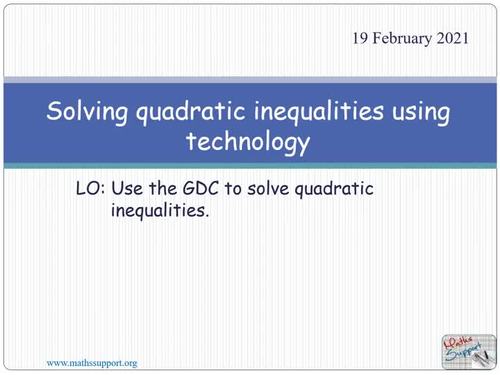 19 February 2021

Solving quadratic inequalities using technology

LO: Use the GDC to solve quadratic inequalities.

www.mathssupport.org

Maths Support